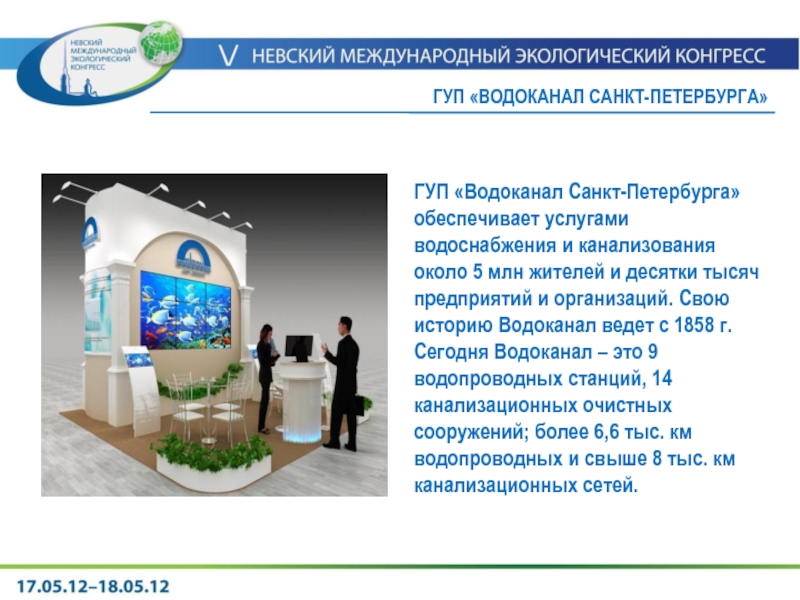 НЕВСКИЙ МЕЖДУНАРОДНЫЙ ЭКОЛОГИЧЕСКИЙ КОНГРЕСС

V НЕВСКИЙ МЕЖДУНАРОДНЫЙ ЭКОЛОГИЧЕСКИЙ КОНГРЕСС

ГУП «ВОДОКАНАЛ САНКТ-ПЕТЕРБУРГА»

ГУП «Водоканал Санкт-Петербурга» обеспечивает услугами водоснабжения и канализования около 5 млн жителей и десятки тысяч предприятий и организаций. Свою историю Водоканал ведет с 1858 г. Сегодня Водоканал – это 9 водопроводных станций, 14 канализационных очистных сооружений; более 6,6 тыс. км водопроводных и свыше 8 тыс. км канализационных сетей.

17.05.12–18.05.12